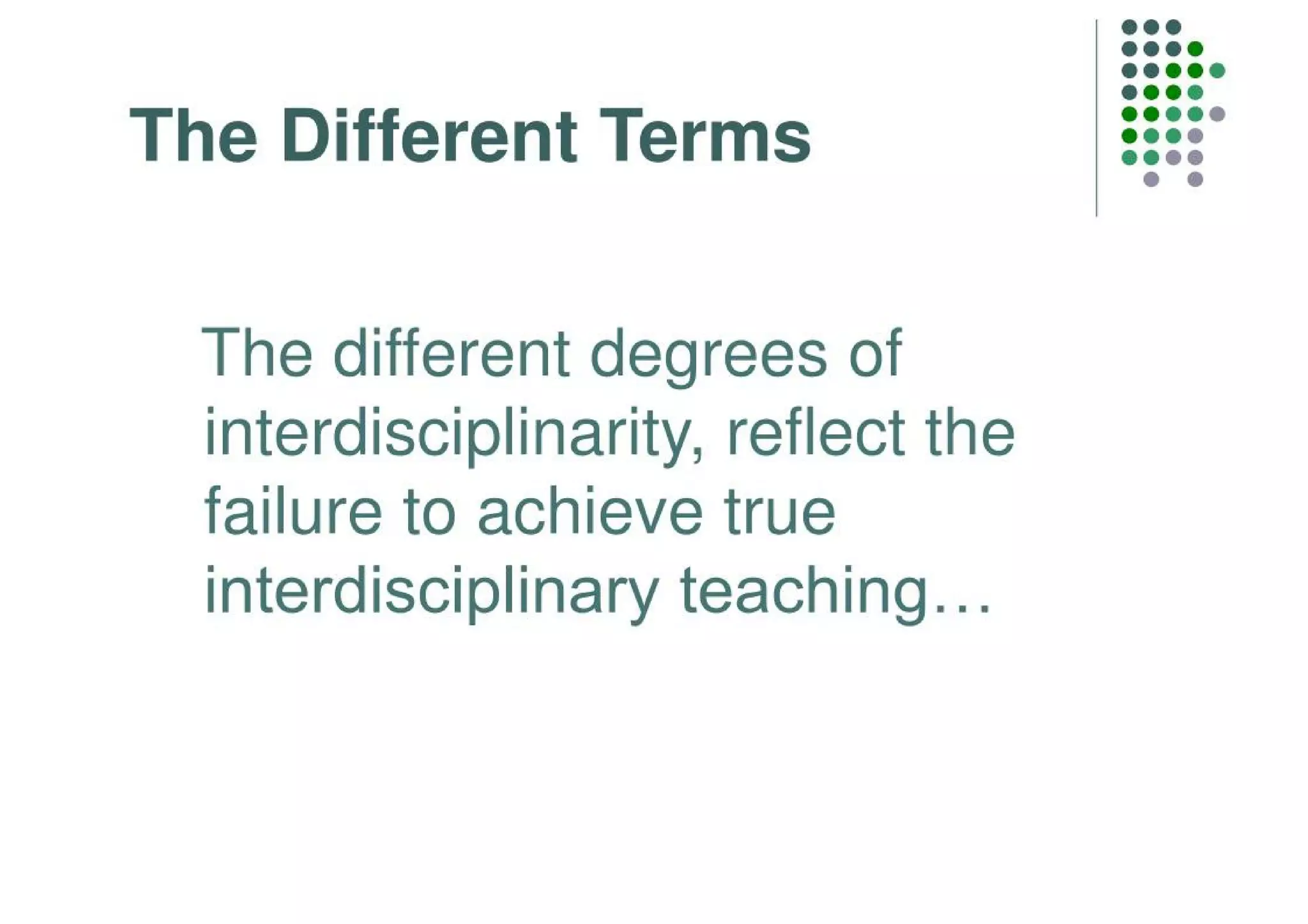 The Different Terms

The different degrees of interdisciplinarity, reflect the failure to achieve true interdisciplinary teaching…